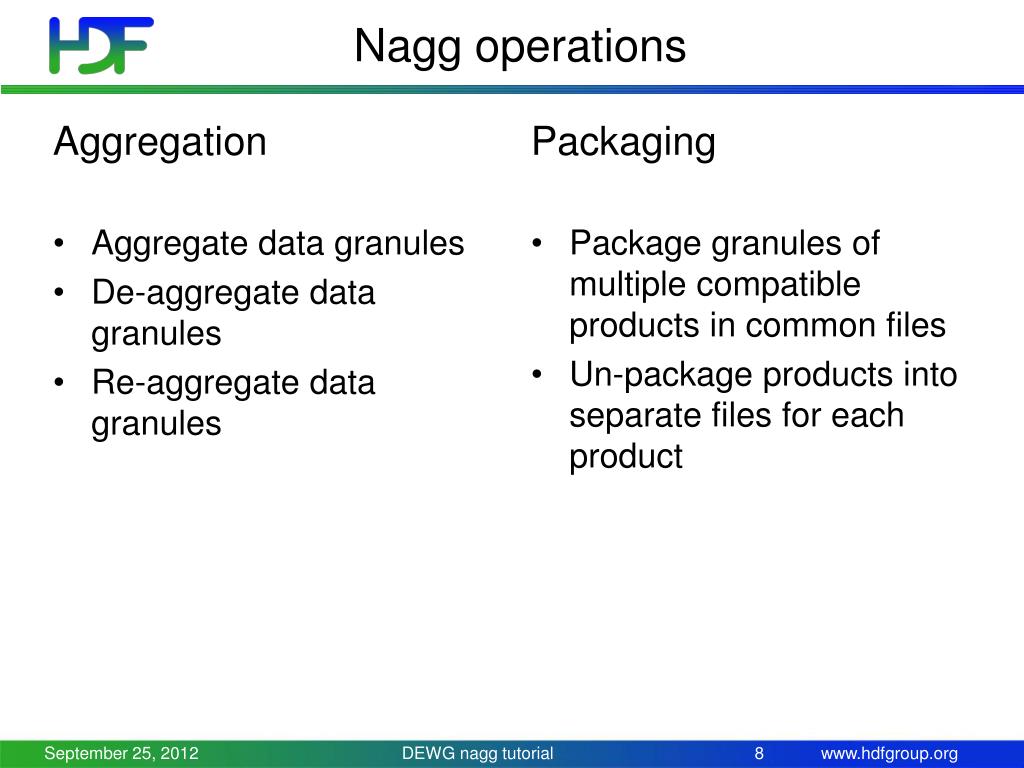 HDF

Nagg operations

Aggregation

• Aggregate data granules
• De-aggregate data granules
• Re-aggregate data granules

Packaging

• Package granules of multiple compatible products in common files
• Un-package products into separate files for each product

September 25, 2012 DEWG nagg tutorial 8 www.hdfgroup.org